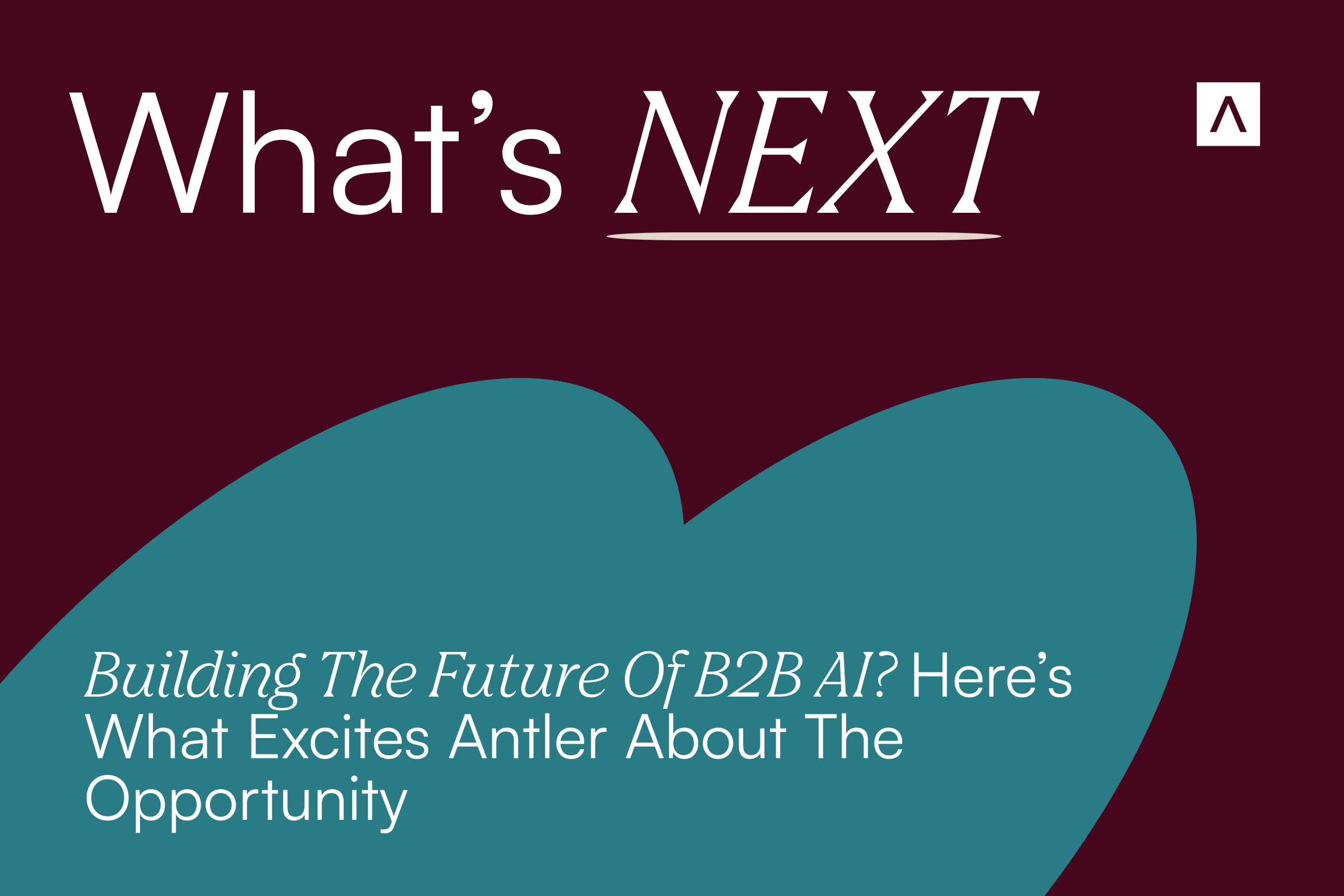 What's NEXT

Building The Future Of B2B AI? Here's What Excites Antler About The Opportunity